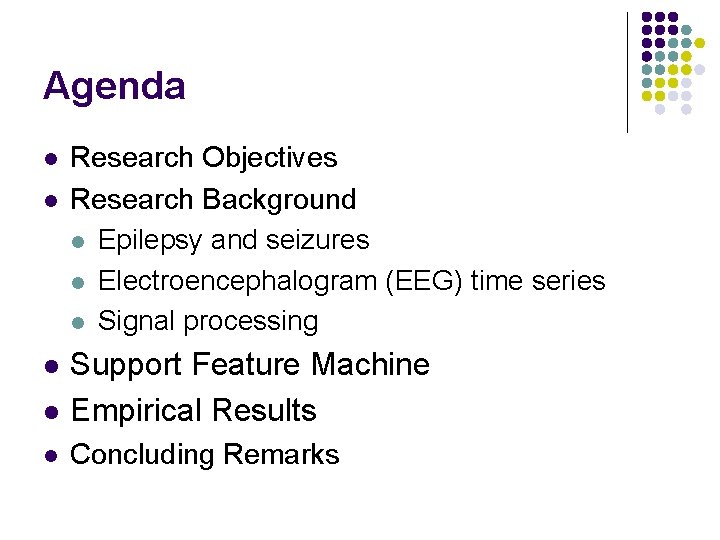 Agenda

- Research Objectives
- Research Background
  - Epilepsy and seizures
  - Electroencephalogram (EEG) time series
  - Signal processing
- Support Feature Machine
- Empirical Results
- Concluding Remarks